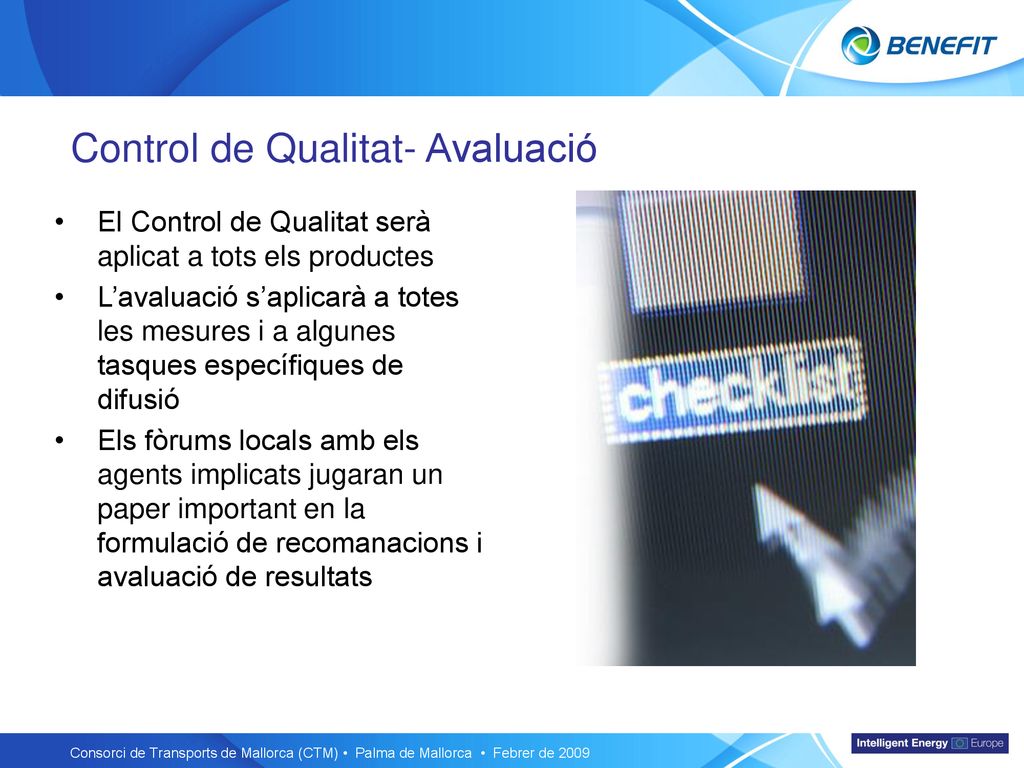 BENEFIT

Control de Qualitat- Avaluació

• El Control de Qualitat serà aplicat a tots els productes
• L'avaluació s'aplicarà a totes les mesures i a algunes tasques específiques de difusió
• Els fòrums locals amb els agents implicats jugaran un paper important en la formulació de recomanacions i avaluació de resultats

checklist

Consorci de Transports de Mallorca (CTM) • Palma de Mallorca • Febrer de 2009

Intelligent Energy Europe